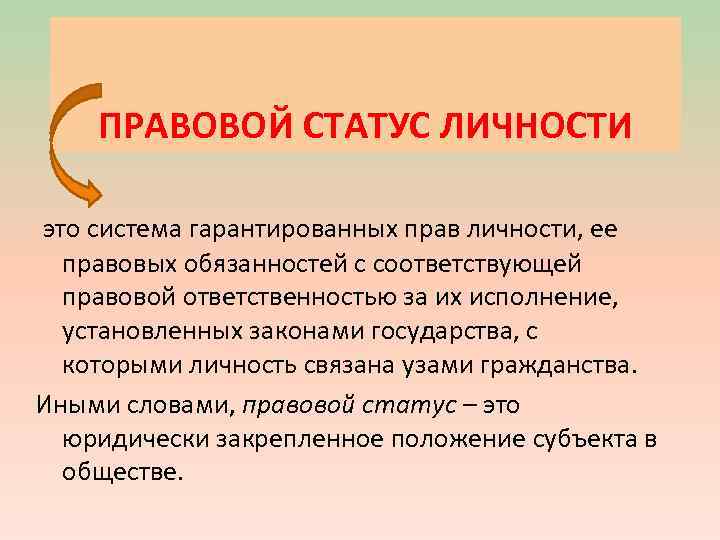 ПРАВОВОЙ СТАТУС ЛИЧНОСТИ

это система гарантированных прав личности, ее правовых обязанностей с соответствующей правовой ответственностью за их исполнение, установленных законами государства, с которыми личность связана узами гражданства.

Иными словами, правовой статус – это юридически закрепленное положение субъекта в обществе.